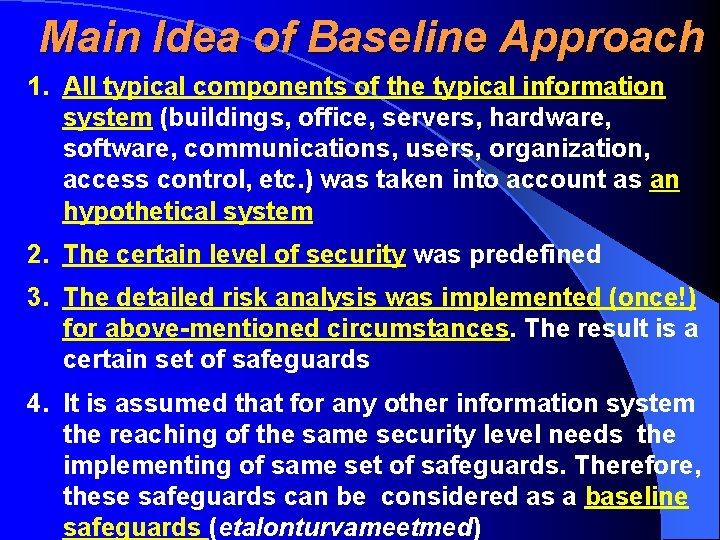 Main Idea of Baseline Approach

1. All typical components of the typical information system (buildings, office, servers, hardware, software, communications, users, organization, access control, etc.) was taken into account as an hypothetical system

2. The certain level of security was predefined

3. The detailed risk analysis was implemented (once!) for above-mentioned circumstances. The result is a certain set of safeguards

4. It is assumed that for any other information system the reaching of the same security level needs the implementing of same set of safeguards. Therefore, these safeguards can be considered as a baseline safeguards (etalonturvameetmed)